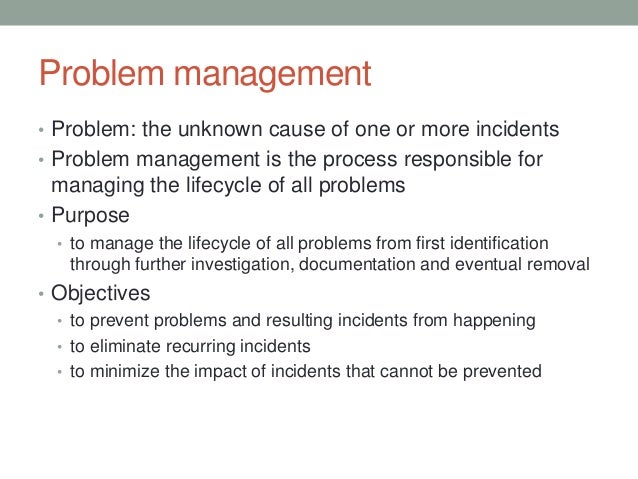 Problem management

• Problem: the unknown cause of one or more incidents
• Problem management is the process responsible for managing the lifecycle of all problems
• Purpose
  • to manage the lifecycle of all problems from first identification through further investigation, documentation and eventual removal
• Objectives
  • to prevent problems and resulting incidents from happening
  • to eliminate recurring incidents
  • to minimize the impact of incidents that cannot be prevented